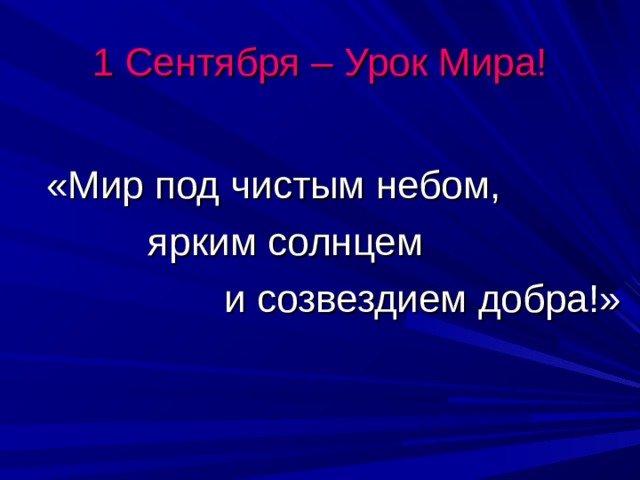 1 Сентября – Урок Мира!

«Мир под чистым небом,
ярким солнцем
и созвездием добра!»